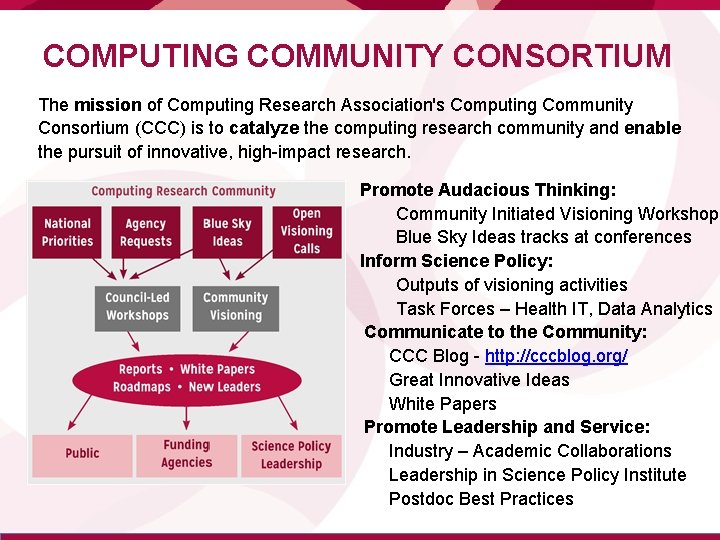 COMPUTING COMMUNITY CONSORTIUM

The mission of Computing Research Association's Computing Community Consortium (CCC) is to catalyze the computing research community and enable the pursuit of innovative, high-impact research.

Computing Research Community

National Priorities

Agency Requests

Blue Sky Ideas

Open Visioning Calls

Council-Led Workshops

Community Visioning

Reports • White Papers Roadmaps • New Leaders

Public

Funding Agencies

Science Policy Leadership

Promote Audacious Thinking:
Community Initiated Visioning Workshop
Blue Sky Ideas tracks at conferences
Inform Science Policy:
Outputs of visioning activities
Task Forces – Health IT, Data Analytics
Communicate to the Community:
CCC Blog - http://cccblog.org/
Great Innovative Ideas
White Papers
Promote Leadership and Service:
Industry – Academic Collaborations
Leadership in Science Policy Institute
Postdoc Best Practices